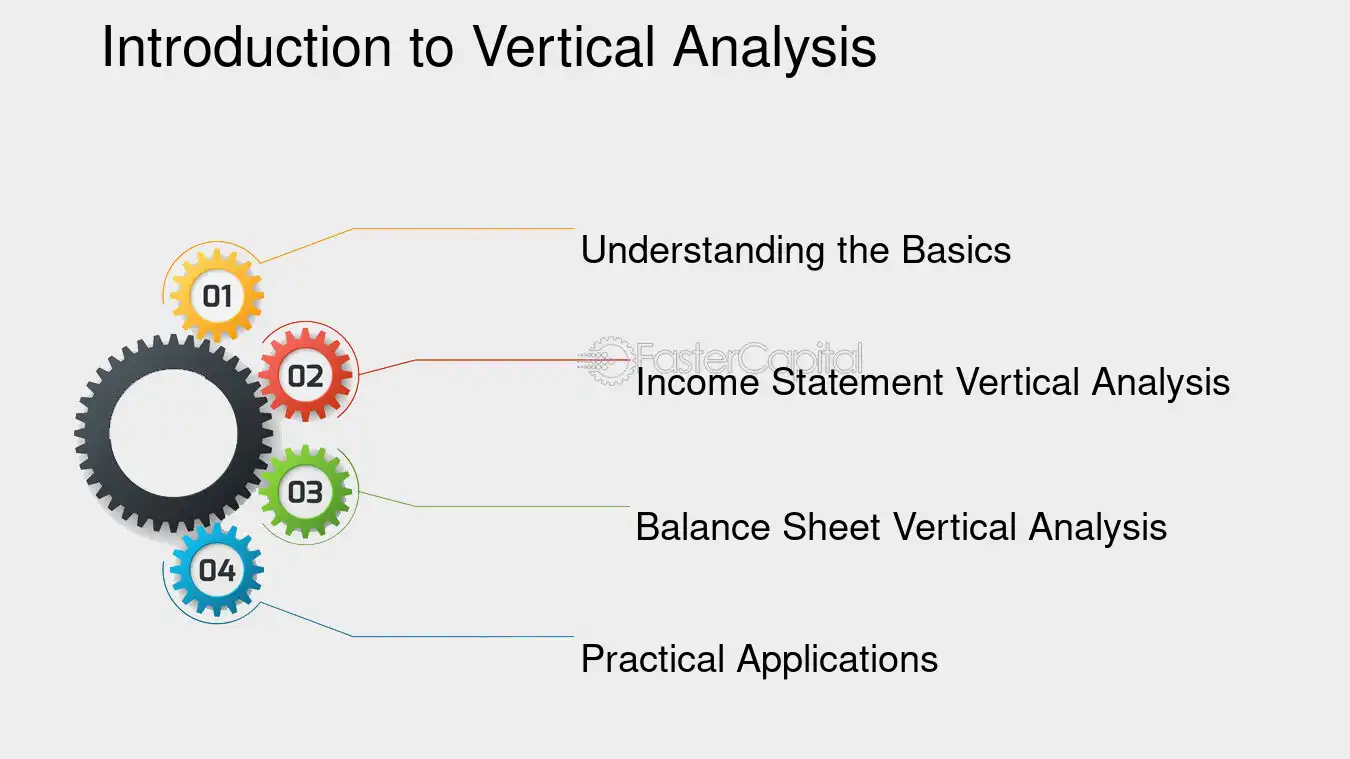 Introduction to Vertical Analysis

01

Understanding the Basics

02

FasterCapital

Income Statement Vertical Analysis

03

Balance Sheet Vertical Analysis

04

Practical Applications